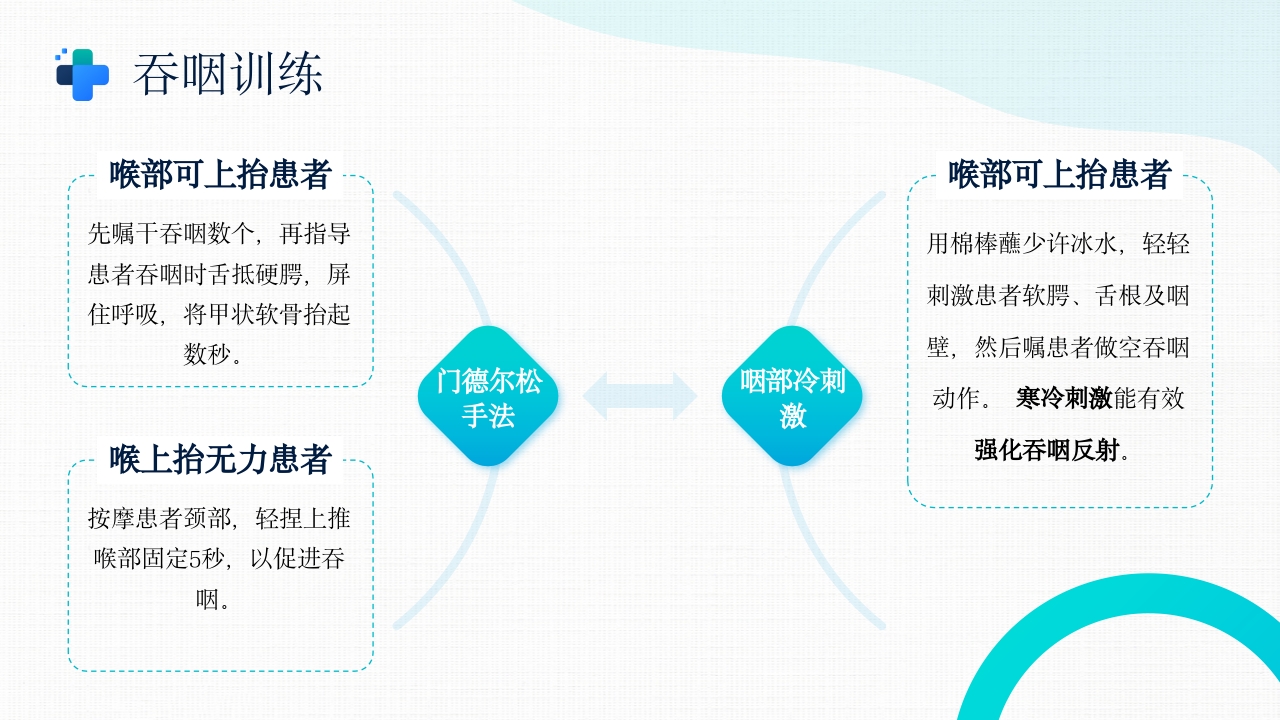 吞咽训练

喉部可上抬患者

先嘱干吞咽数个，再指导患者吞咽时舌抵硬腭，屏住呼吸，将甲状软骨抬起数秒。

喉上抬无力患者

按摩患者颈部，轻捏上推喉部固定5秒，以促进吞咽。

门德尔松手法

咽部冷刺激

喉部可上抬患者

用棉棒蘸少许冰水，轻轻刺激患者软腭、舌根及咽壁，然后嘱患者做空吞咽动作。 寒冷刺激能有效强化吞咽反射。